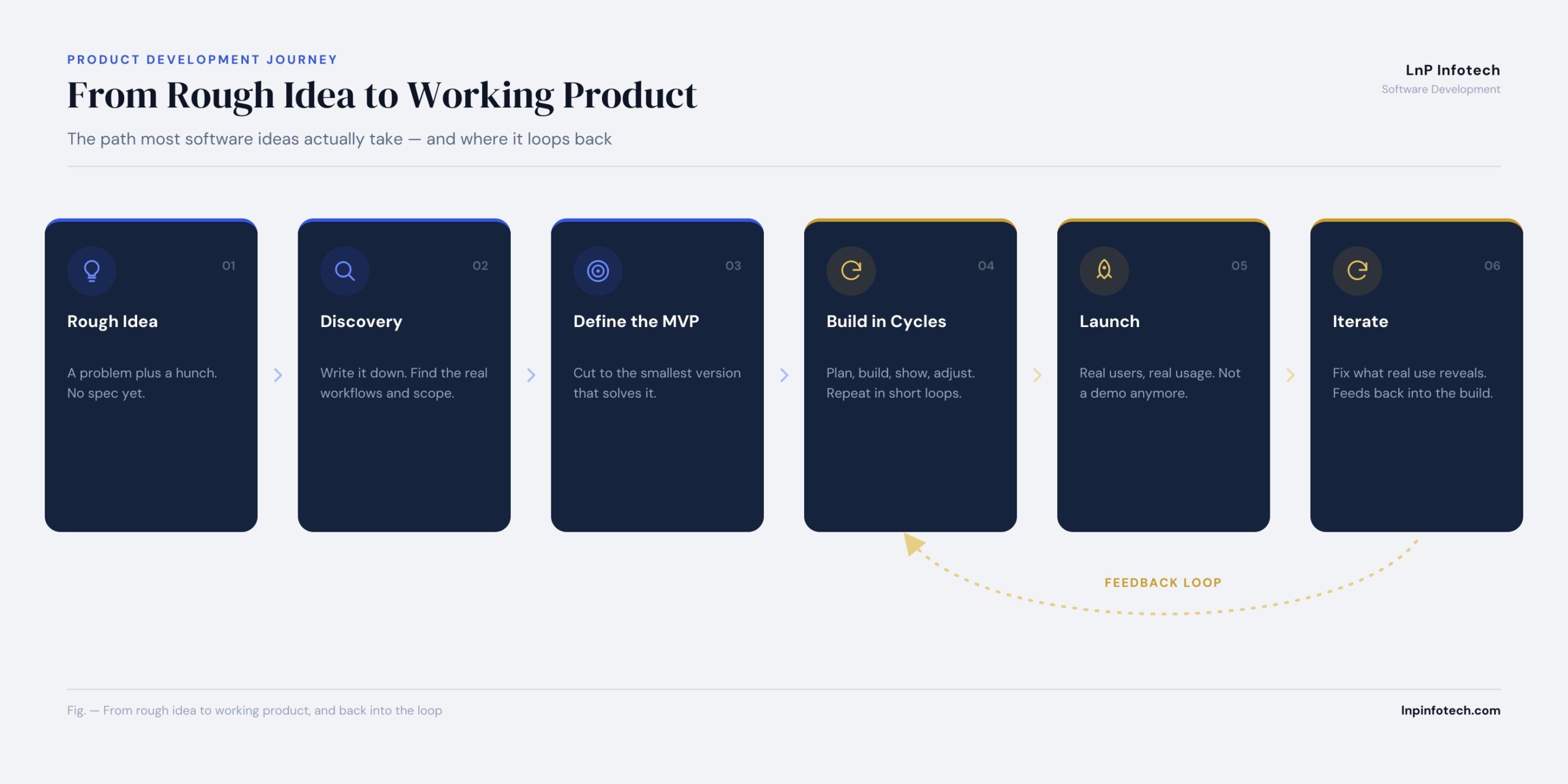 PRODUCT DEVELOPMENT JOURNEY

From Rough Idea to Working Product

The path most software ideas actually take — and where it loops back

LnP Infotech
Software Development

01
Rough Idea
A problem plus a hunch. No spec yet.

02
Discovery
Write it down. Find the real workflows and scope.

03
Define the MVP
Cut to the smallest version that solves it.

04
Build in Cycles
Plan, build, show, adjust. Repeat in short loops.

05
Launch
Real users, real usage. Not a demo anymore.

06
Iterate
Fix what real use reveals. Feeds back into the build.

FEEDBACK LOOP

Fig. — From rough idea to working product, and back into the loop

lnpinfotech.com